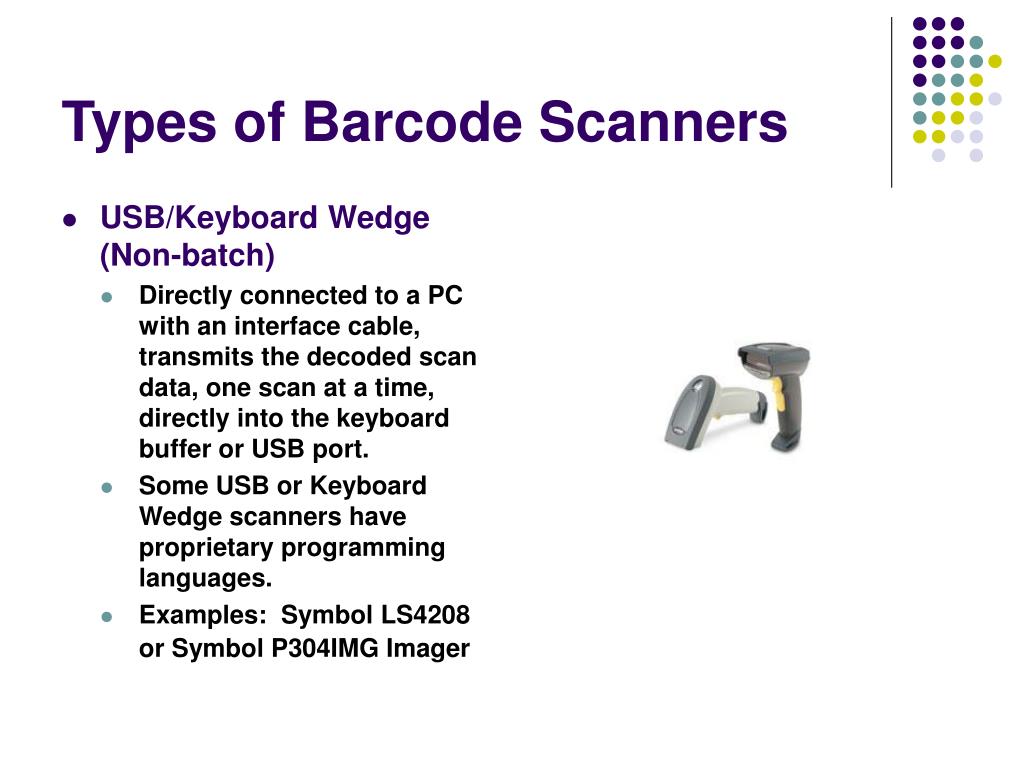 Types of Barcode Scanners

- USB/Keyboard Wedge (Non-batch)
  - Directly connected to a PC with an interface cable, transmits the decoded scan data, one scan at a time, directly into the keyboard buffer or USB port.
  - Some USB or Keyboard Wedge scanners have proprietary programming languages.
  - Examples: Symbol LS4208 or Symbol P304IMG Imager